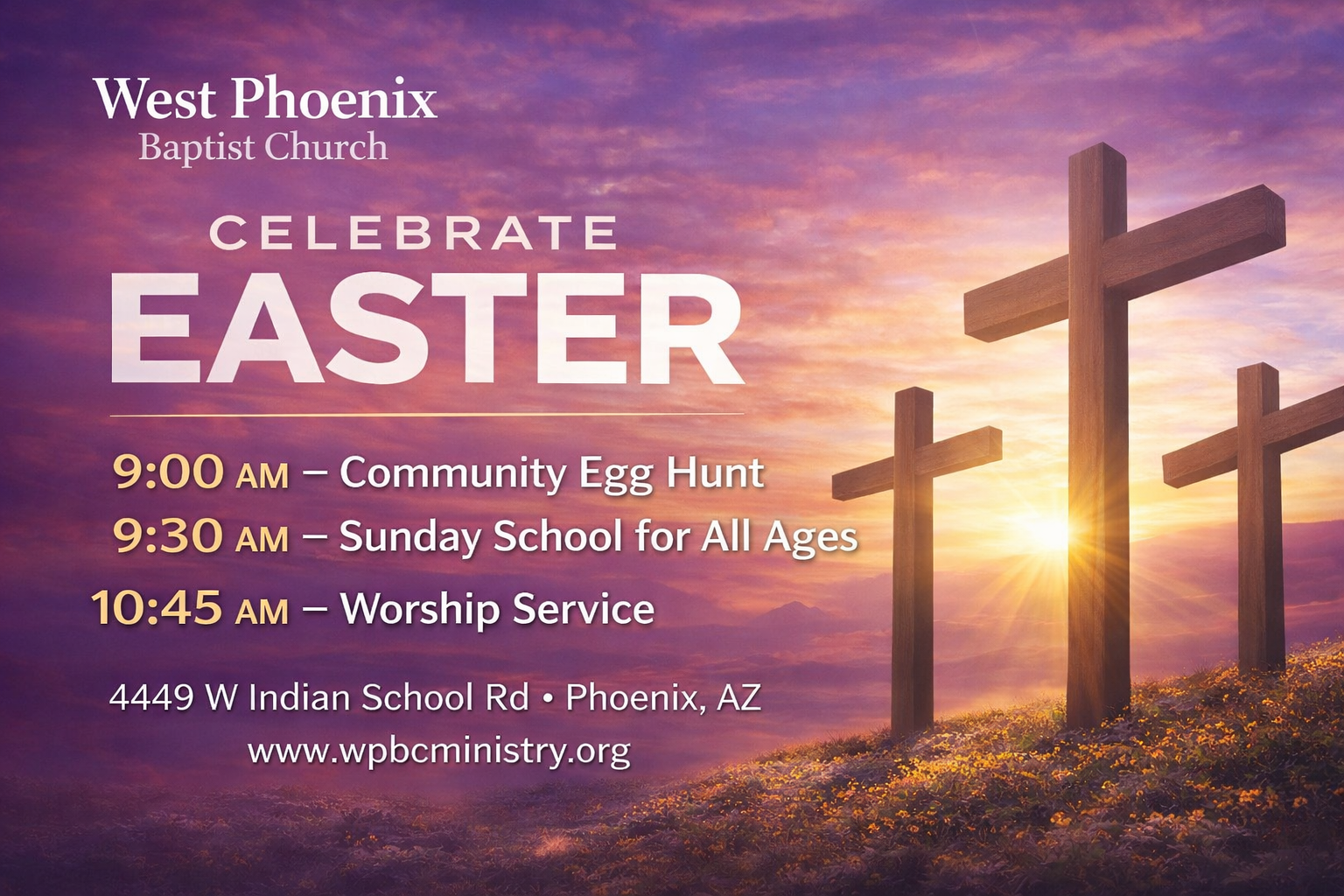 West Phoenix
Baptist Church

CELEBRATE
EASTER

9:00 AM – Community Egg Hunt
9:30 AM – Sunday School for All Ages
10:45 AM – Worship Service

4449 W Indian School Rd • Phoenix, AZ
www.wpbcministry.org